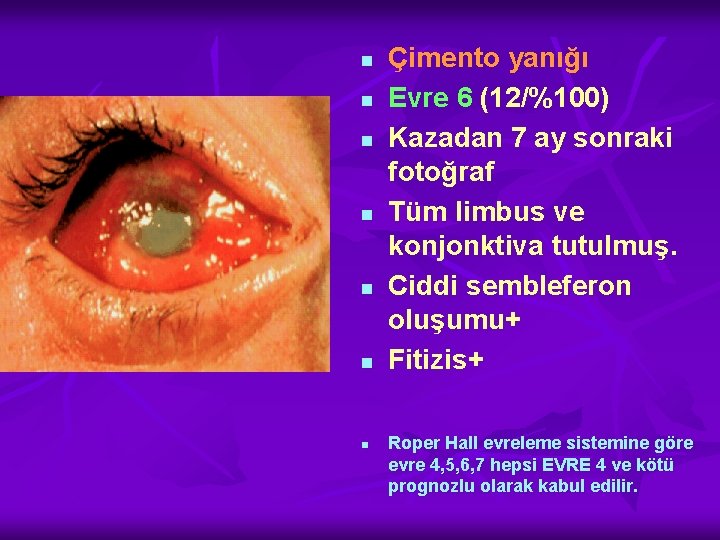 - Çimento yanığı
- Evre 6 (12/%100)
- Kazadan 7 ay sonraki fotoğraf
- Tüm limbus ve konjonktiva tutulmuş.
- Ciddi sembleferon oluşumu+
- Fitizis+

- Roper Hall evreleme sistemine göre evre 4,5,6,7 hepsi EVRE 4 ve kötü prognozlu olarak kabul edilir.